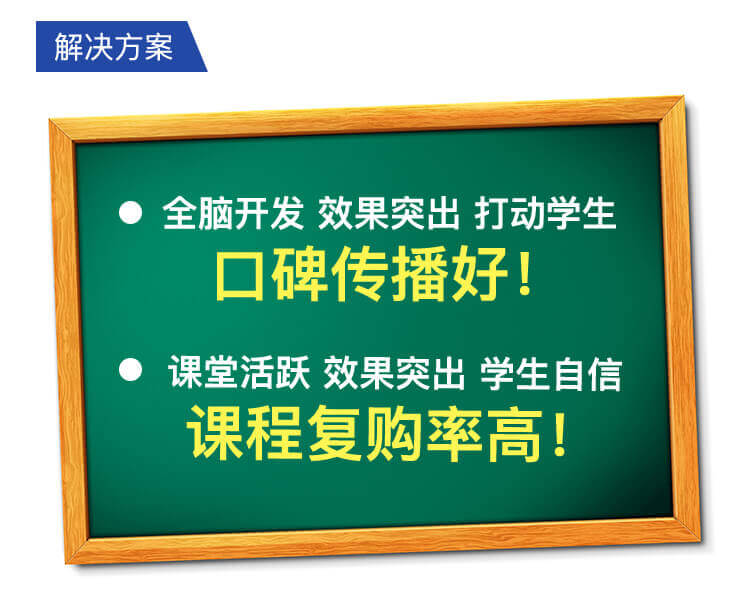 解决方案

● 全脑开发 效果突出 打动学生
口碑传播好！

● 课堂活跃 效果突出 学生自信
课程复购率高！